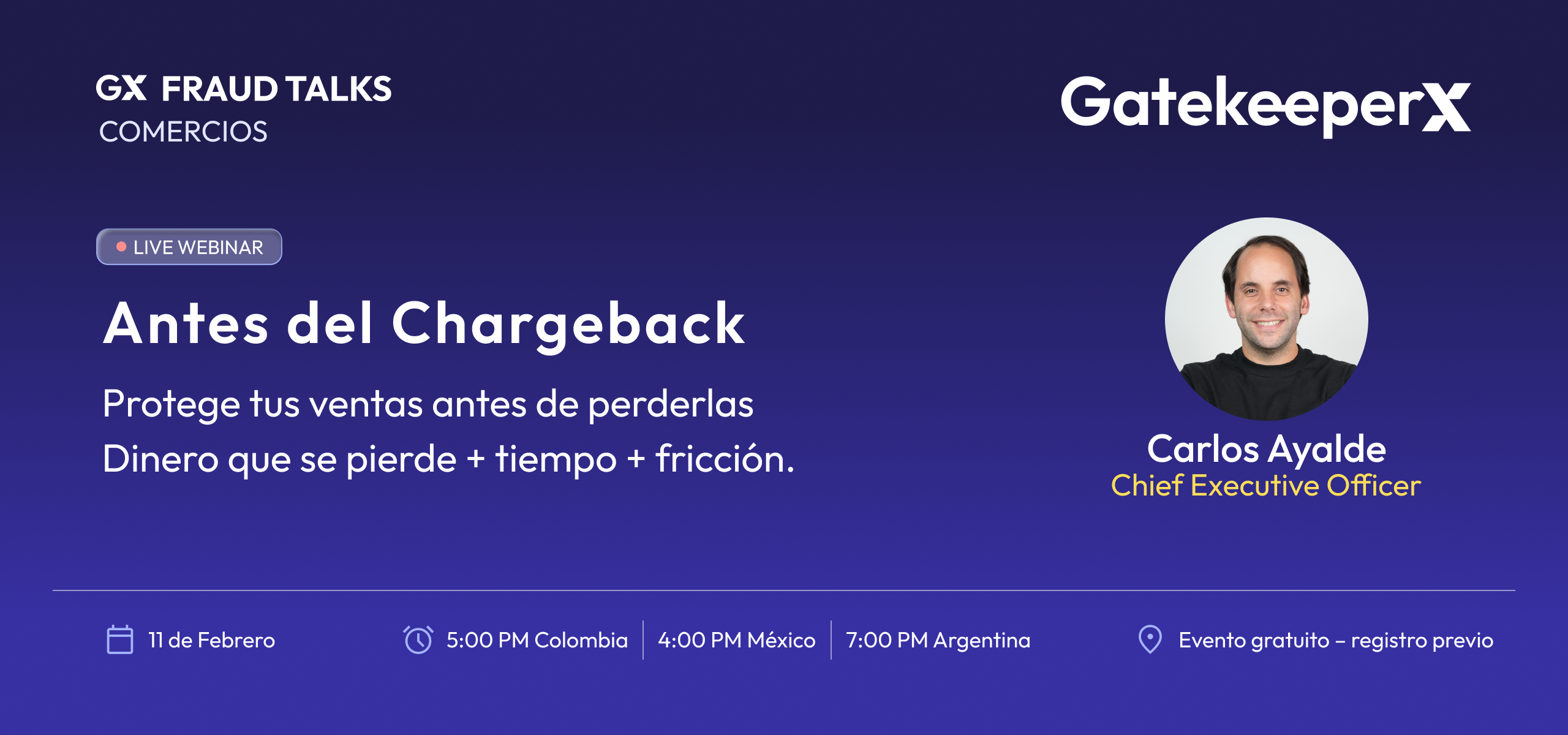 GX FRAUD TALKS
COMERCIOS

GatekeeperX

LIVE WEBINAR

Antes del Chargeback

Protege tus ventas antes de perderlas
Dinero que se pierde + tiempo + fricción.

Carlos Ayalde
Chief Executive Officer

11 de Febrero

5:00 PM Colombia | 4:00 PM México | 7:00 PM Argentina

Evento gratuito – registro previo